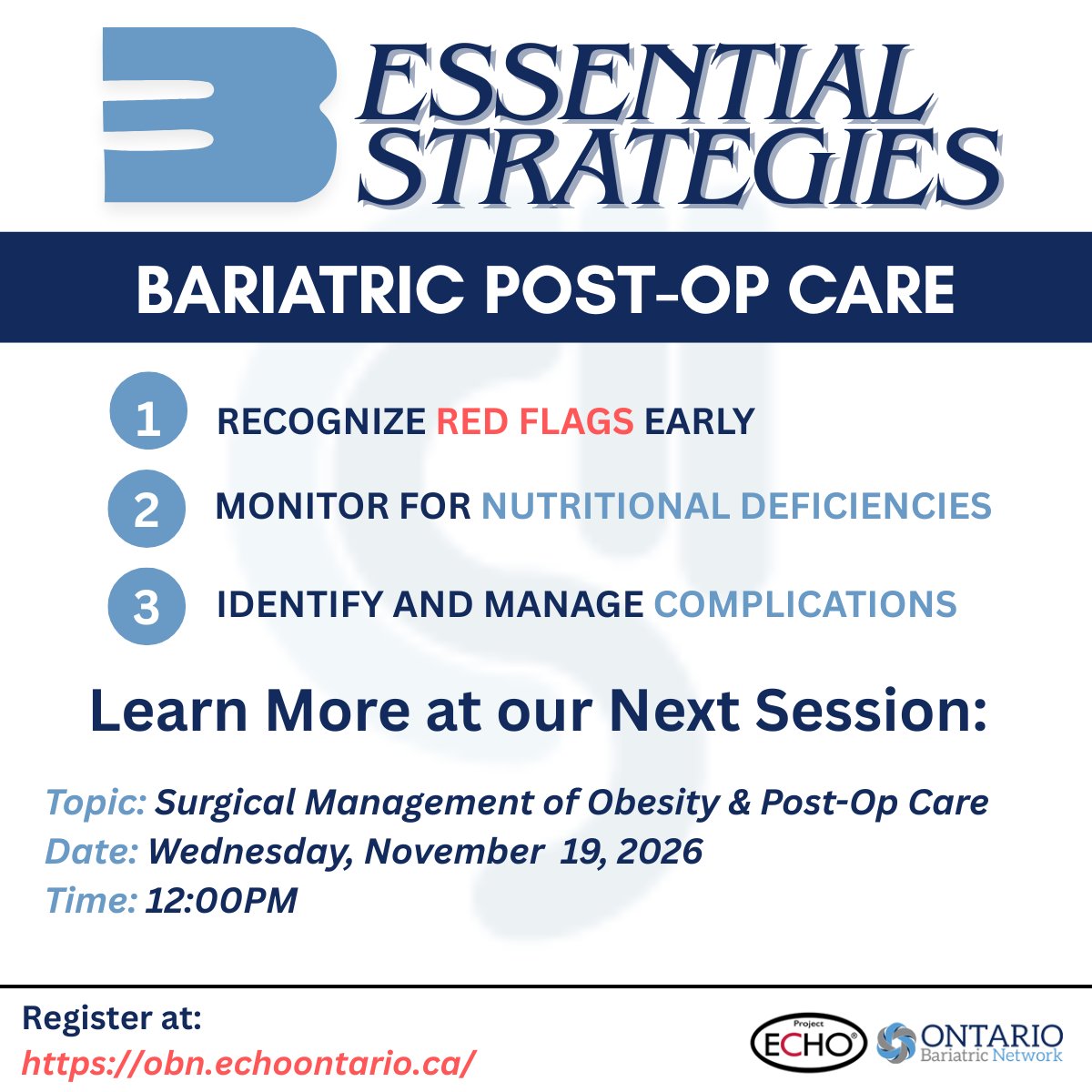 3 ESSENTIAL STRATEGIES

BARIATRIC POST-OP CARE

1 RECOGNIZE RED FLAGS EARLY

2 MONITOR FOR NUTRITIONAL DEFICIENCIES

3 IDENTIFY AND MANAGE COMPLICATIONS

Learn More at our Next Session:

Topic: Surgical Management of Obesity & Post-Op Care
Date: Wednesday, November 19, 2026
Time: 12:00PM

Register at:
https://obn.echoontario.ca/

Project ECHO® ONTARIO Bariatric Network